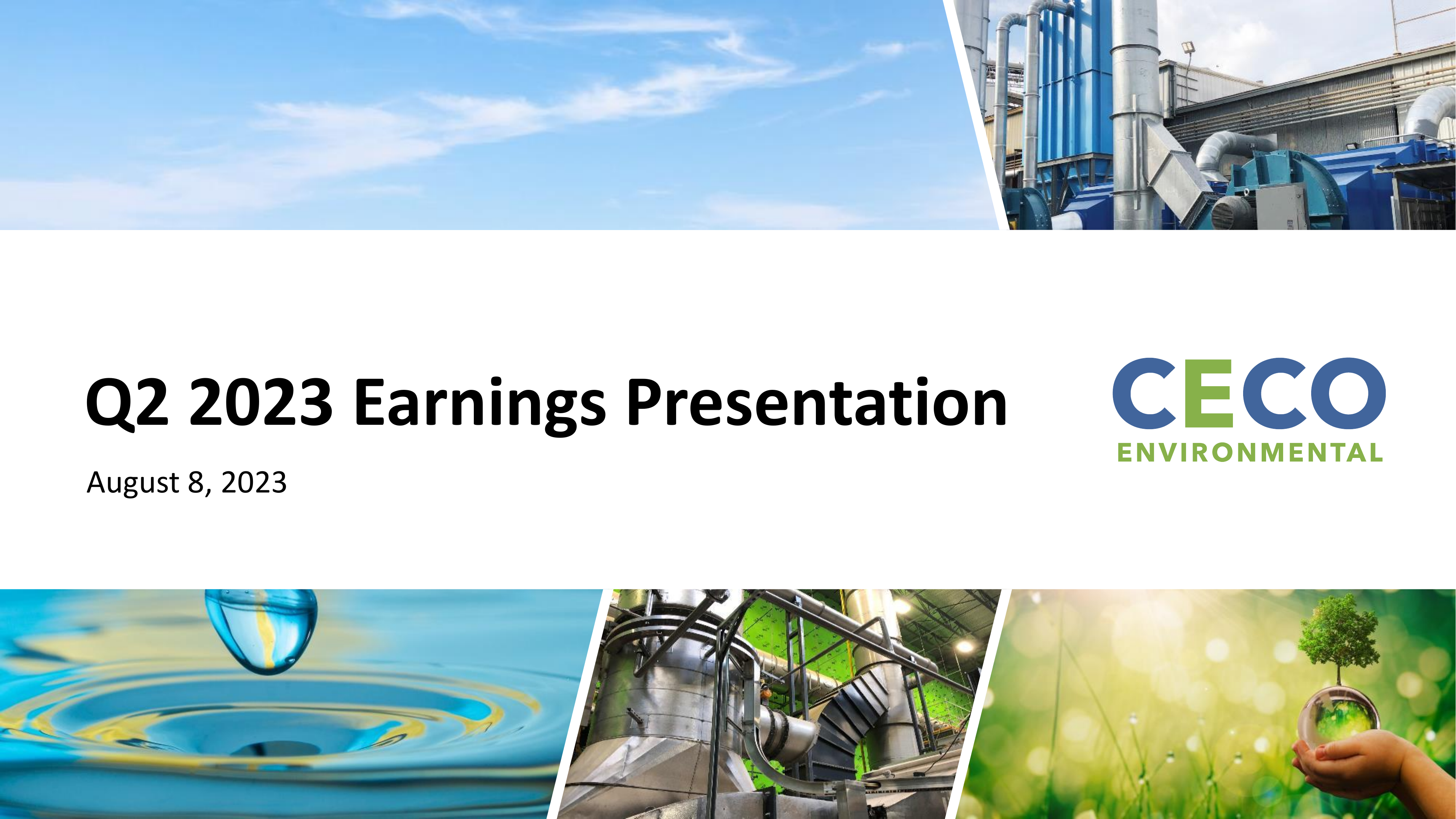 Q2 2023 Earnings Presentation

August 8, 2023

CECO
ENVIRONMENTAL